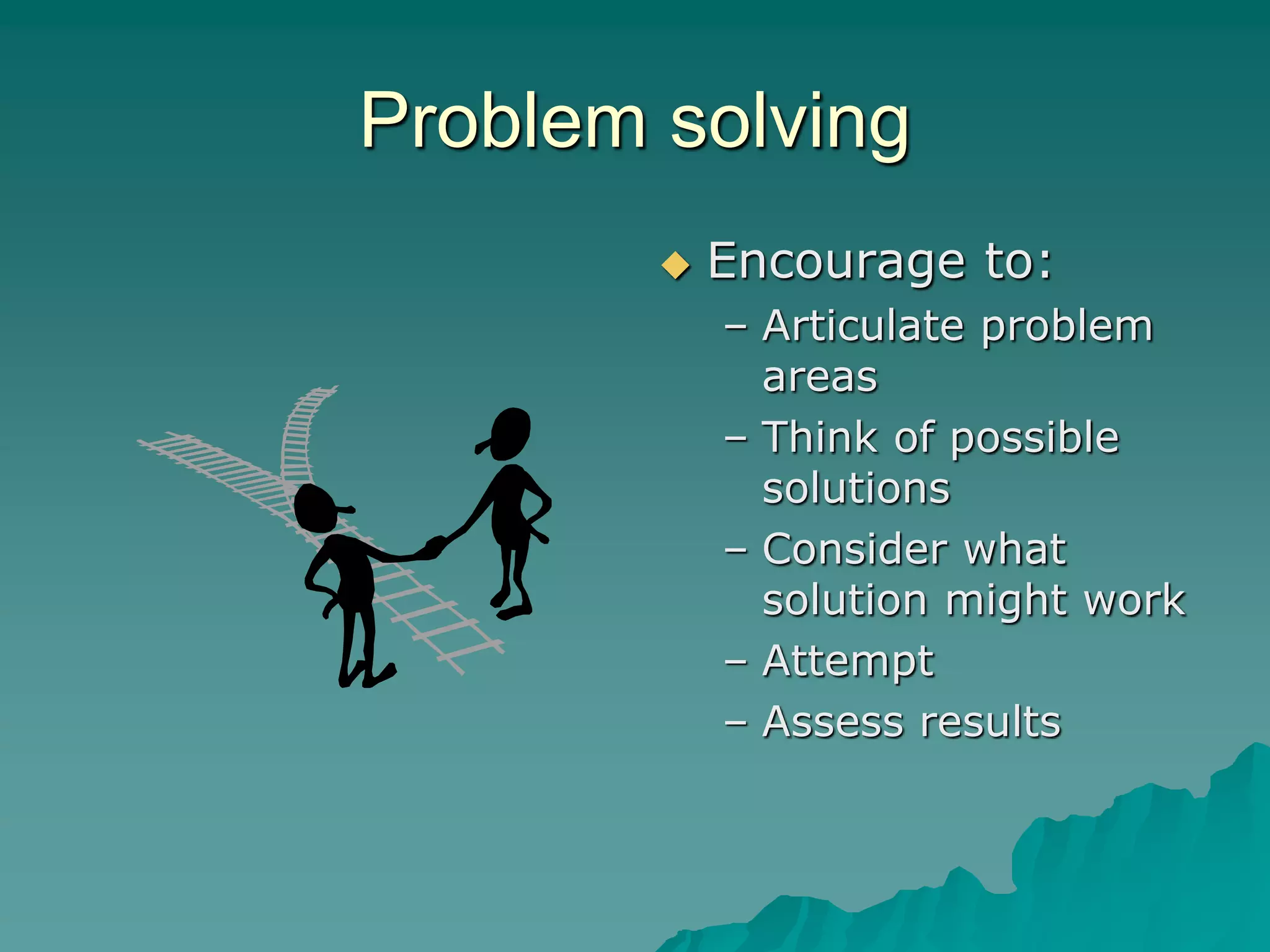 Problem solving

◆ Encourage to:
– Articulate problem areas
– Think of possible solutions
– Consider what solution might work
– Attempt
– Assess results